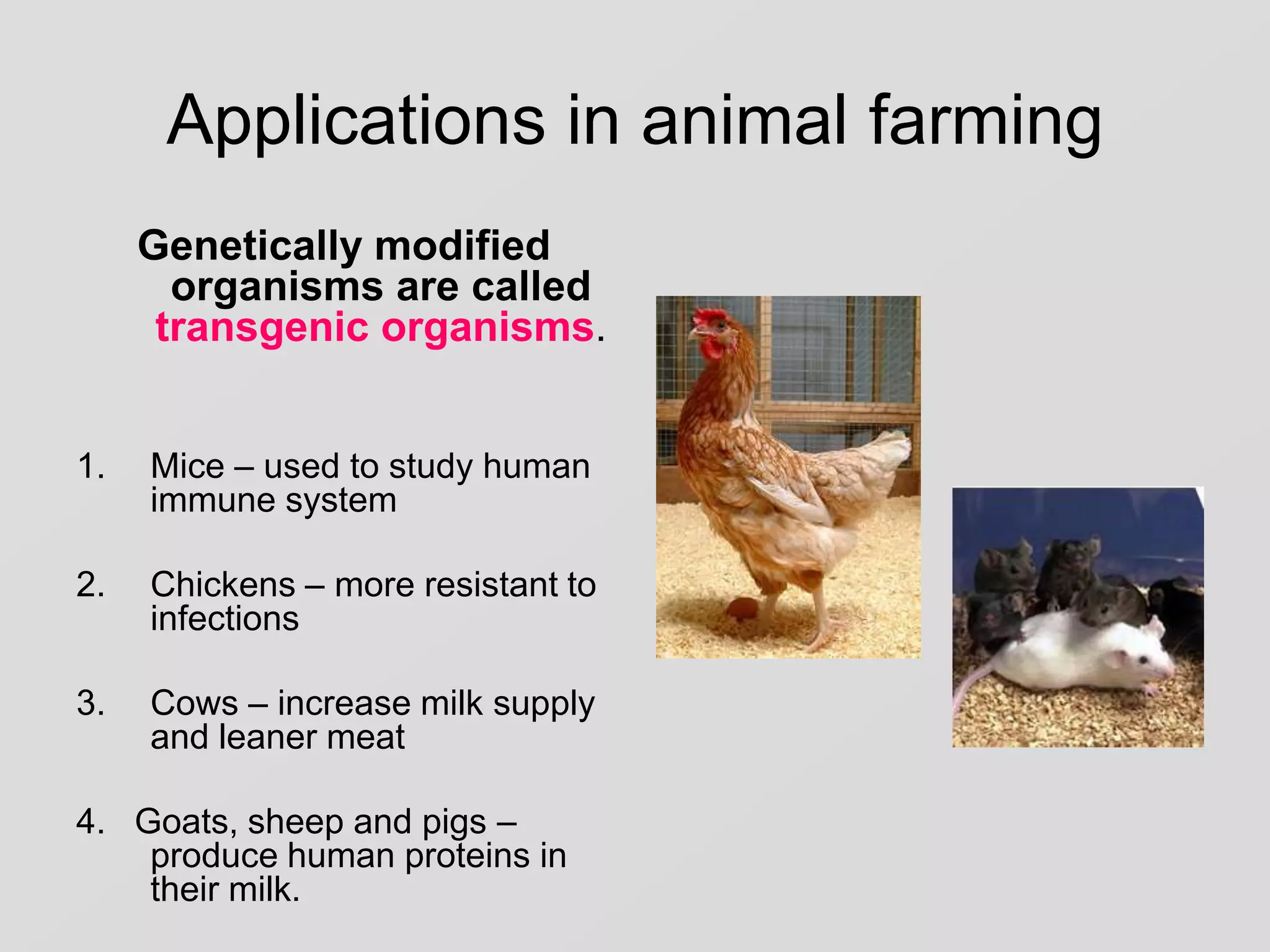 Applications in animal farming

Genetically modified organisms are called transgenic organisms.

1. Mice – used to study human immune system

2. Chickens – more resistant to infections

3. Cows – increase milk supply and leaner meat

4. Goats, sheep and pigs – produce human proteins in their milk.